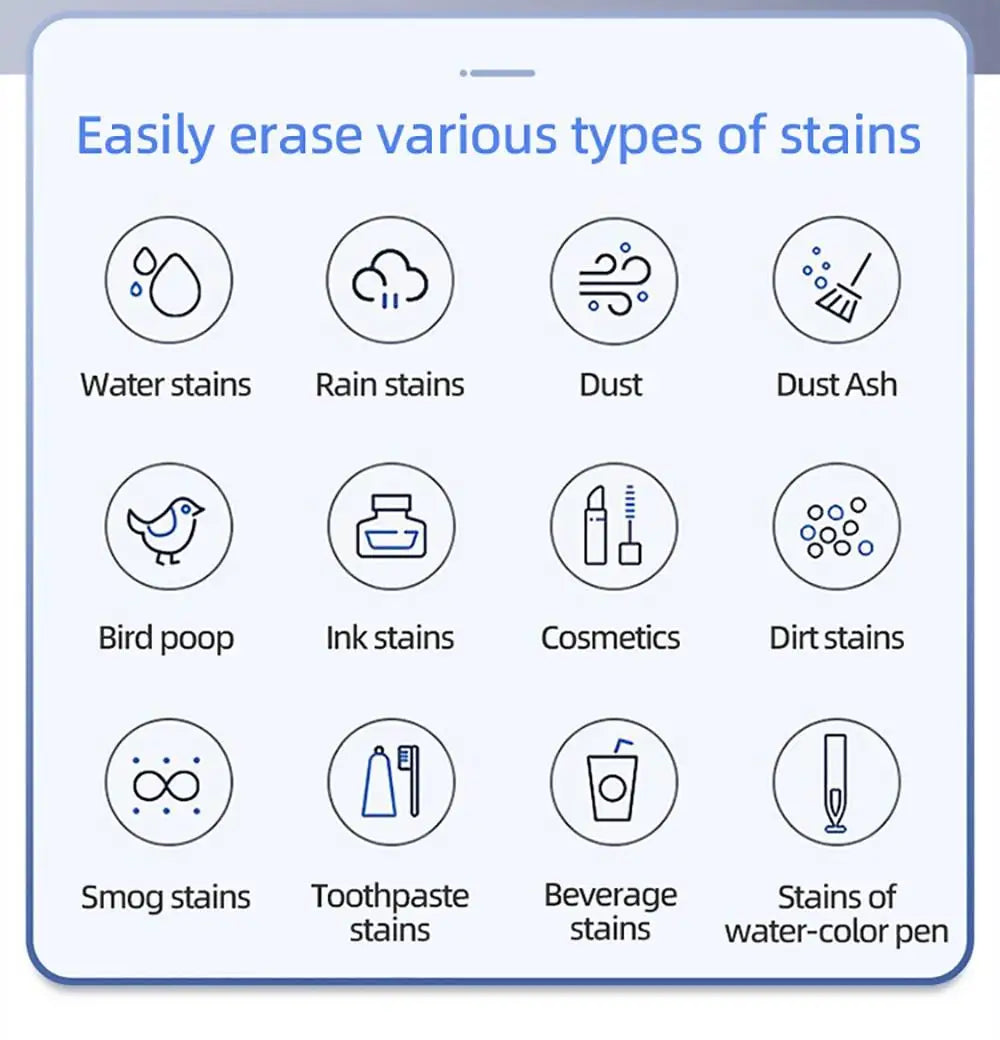 Easily erase various types of stains

Water stains

Rain stains

Dust

Dust Ash

Bird poop

Ink stains

Cosmetics

Dirt stains

Smog stains

Toothpaste stains

Beverage stains

Stains of water-color pen